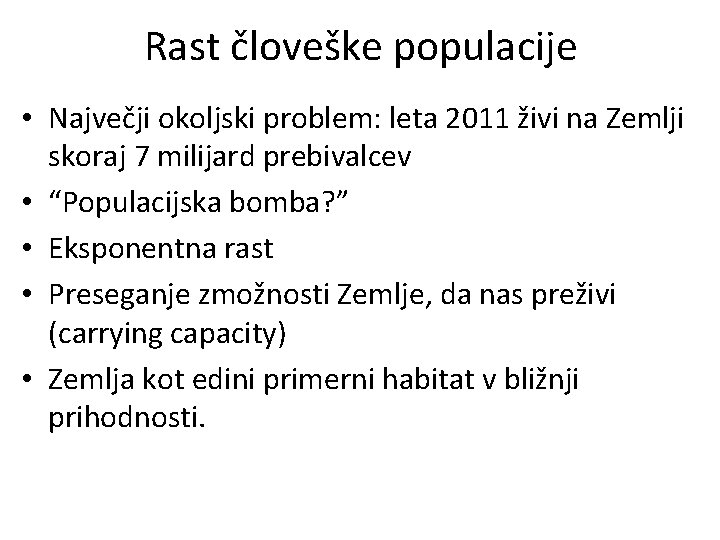 Rast človeške populacije

• Največji okoljski problem: leta 2011 živi na Zemlji skoraj 7 milijard prebivalcev
• “Populacijska bomba?”
• Eksponentna rast
• Preseganje zmožnosti Zemlje, da nas preživi (carrying capacity)
• Zemlja kot edini primerni habitat v bližnji prihodnosti.